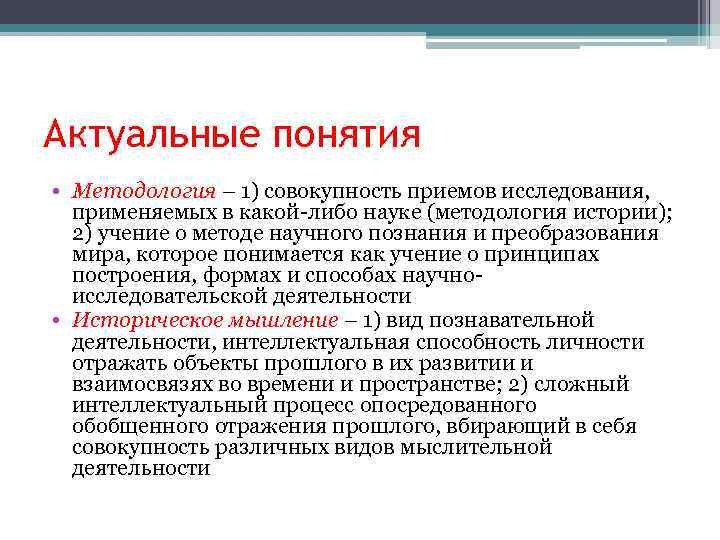 Актуальные понятия

• Методология – 1) совокупность приемов исследования, применяемых в какой-либо науке (методология истории); 2) учение о методе научного познания и преобразования мира, которое понимается как учение о принципах построения, формах и способах научно-исследовательской деятельности
• Историческое мышление – 1) вид познавательной деятельности, интеллектуальная способность личности отражать объекты прошлого в их развитии и взаимосвязях во времени и пространстве; 2) сложный интеллектуальный процесс опосредованного обобщенного отражения прошлого, вбирающий в себя совокупность различных видов мыслительной деятельности